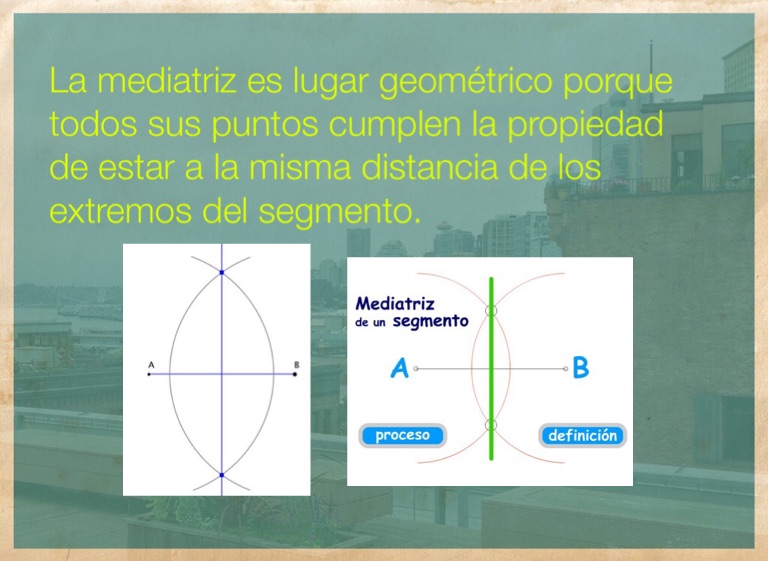 La mediatriz es lugar geométrico porque todos sus puntos cumplen la propiedad de estar a la misma distancia de los extremos del segmento.

A

B

Mediatriz
de un segmento

A

B

proceso

definición